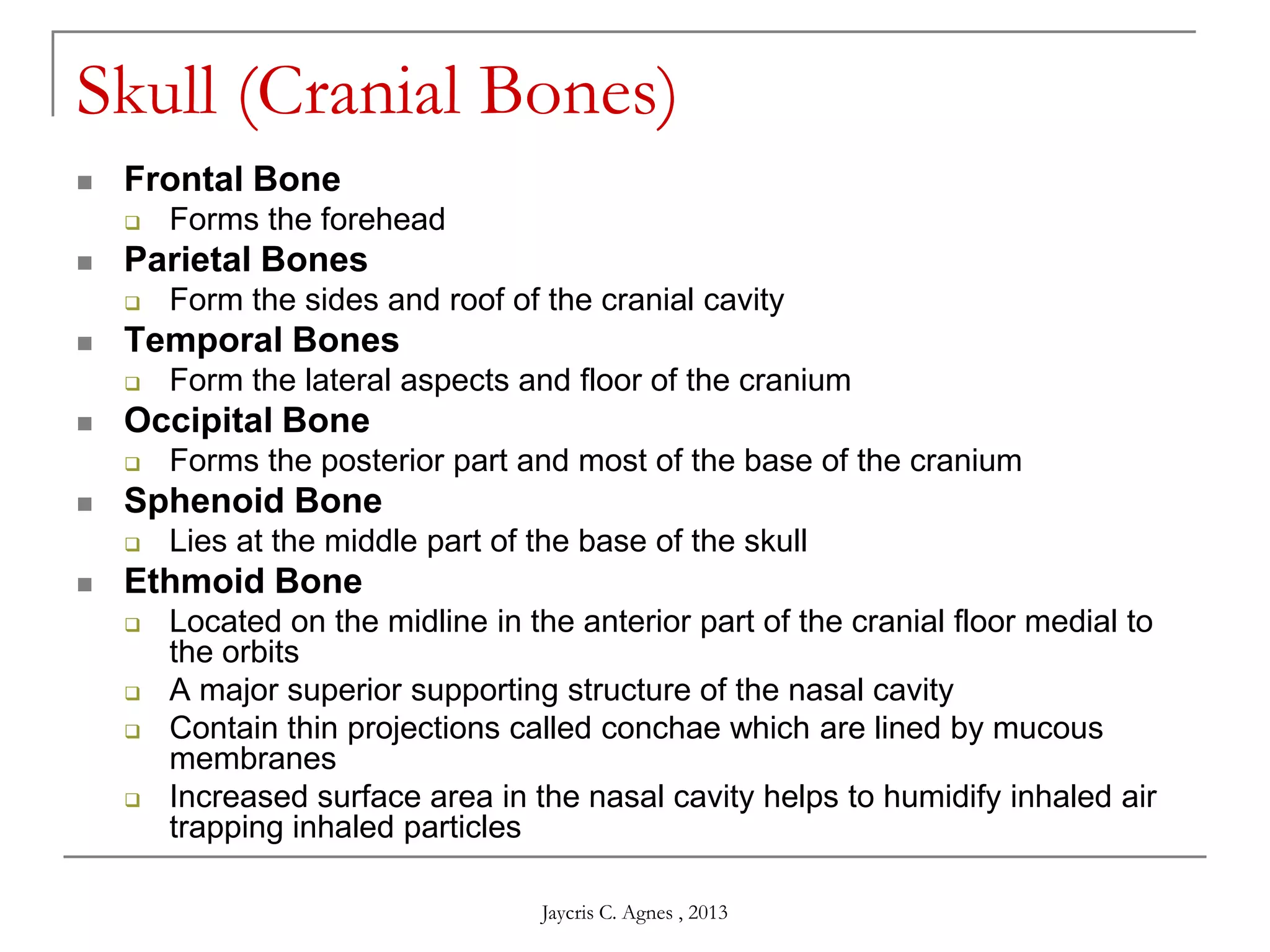 Skull (Cranial Bones)

- Frontal Bone
  - Forms the forehead
- Parietal Bones
  - Form the sides and roof of the cranial cavity
- Temporal Bones
  - Form the lateral aspects and floor of the cranium
- Occipital Bone
  - Forms the posterior part and most of the base of the cranium
- Sphenoid Bone
  - Lies at the middle part of the base of the skull
- Ethmoid Bone
  - Located on the midline in the anterior part of the cranial floor medial to the orbits
  - A major superior supporting structure of the nasal cavity
  - Contain thin projections called conchae which are lined by mucous membranes
  - Increased surface area in the nasal cavity helps to humidify inhaled air trapping inhaled particles

Jaycris C. Agnes , 2013